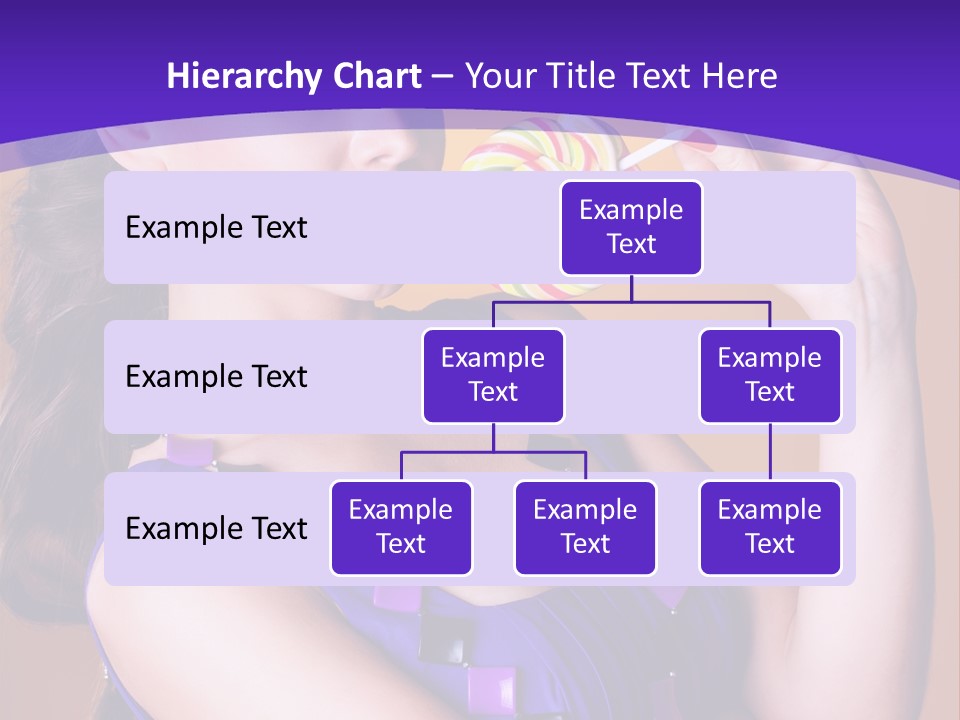 Hierarchy Chart – Your Title Text Here

Example Text

Example Text

Example Text

Example Text

Example Text

Example Text

Example Text

Example Text

Example Text